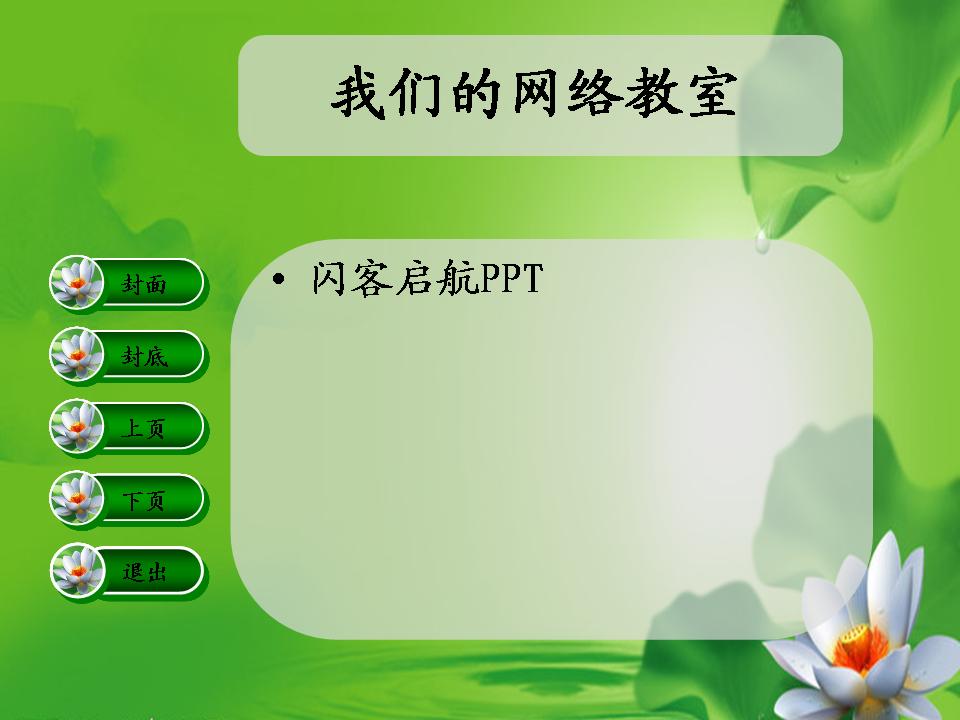 我们的网络教室

封面

封底

上页

下页

退出

• 闪客启航PPT